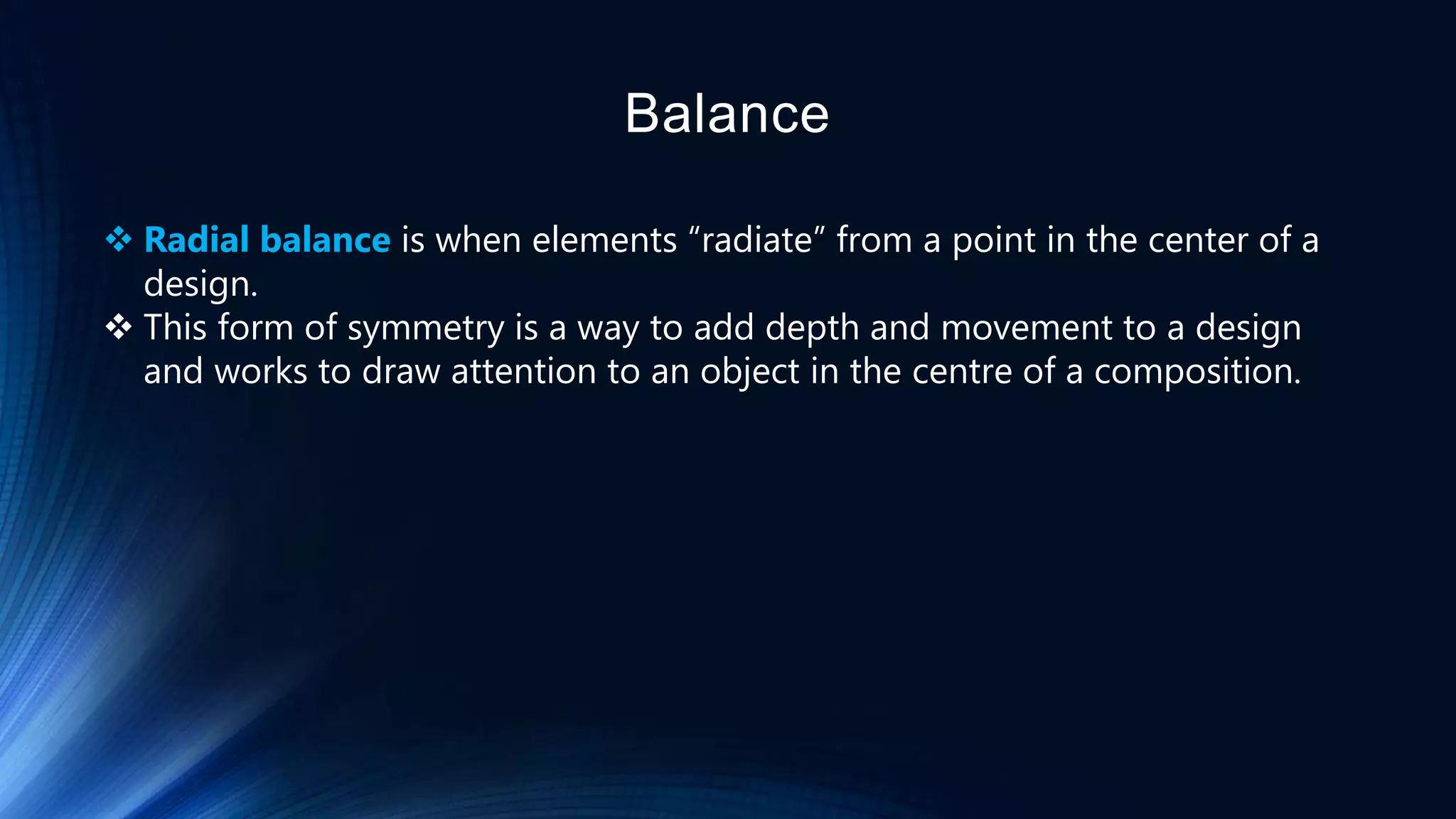 Balance

❖ Radial balance is when elements “radiate” from a point in the center of a design.

❖ This form of symmetry is a way to add depth and movement to a design and works to draw attention to an object in the centre of a composition.